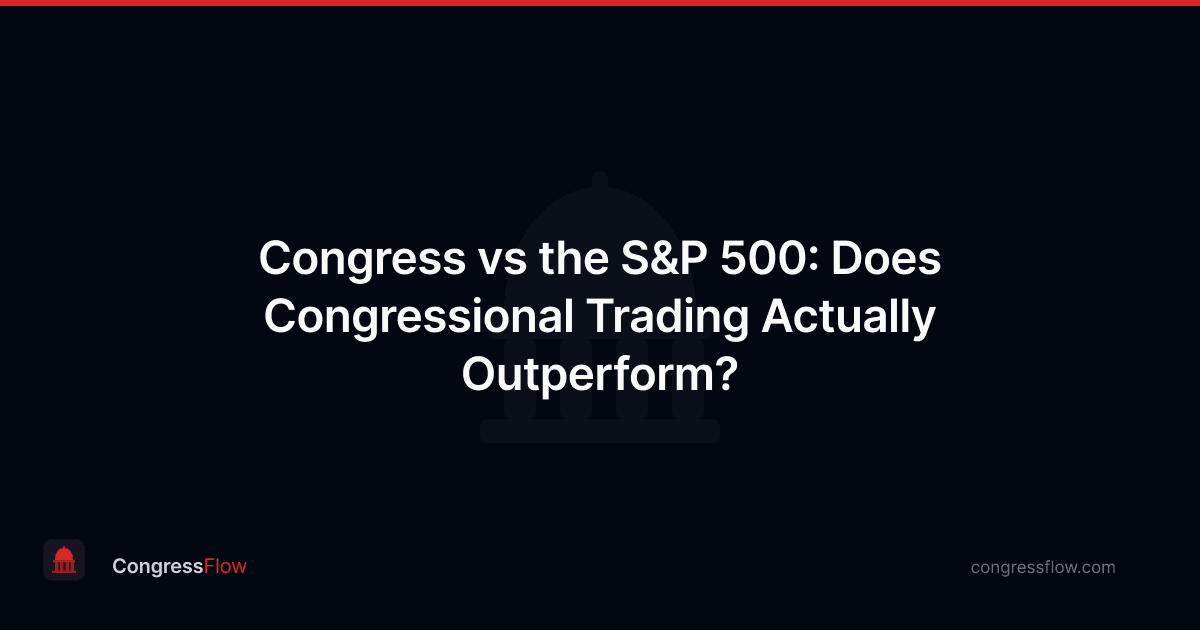 Congress vs the S&P 500: Does Congressional Trading Actually Outperform?

CongressFlow

congressflow.com